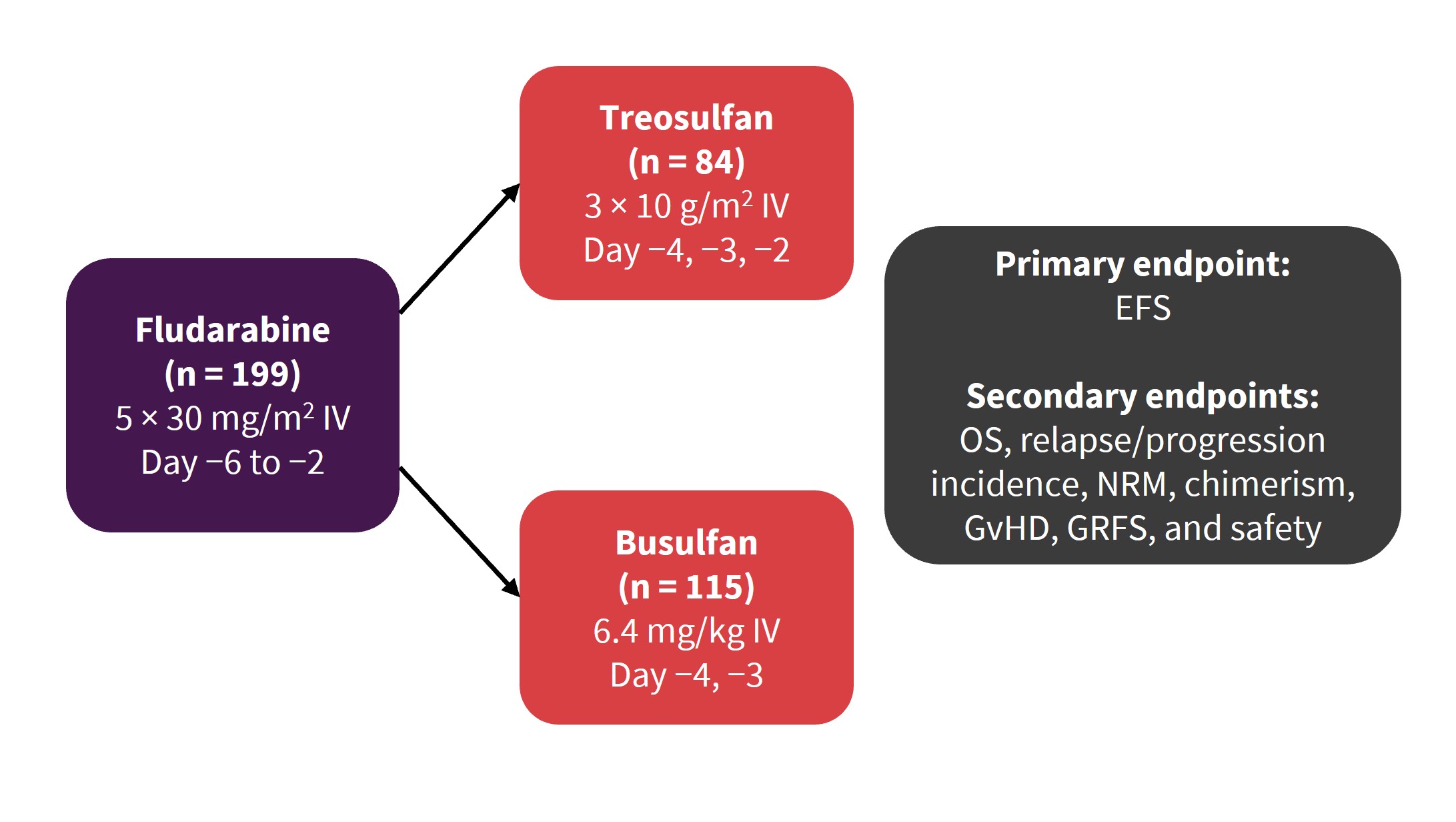 Fludarabine
(n = 199)
5 × 30 mg/m$^2$ IV
Day −6 to −2

Treosulfan
(n = 84)
3 × 10 g/m$^2$ IV
Day −4, −3, −2

Busulfan
(n = 115)
6.4 mg/kg IV
Day −4, −3

Primary endpoint:
EFS

Secondary endpoints:
OS, relapse/progression incidence, NRM, chimerism, GvHD, GRFS, and safety